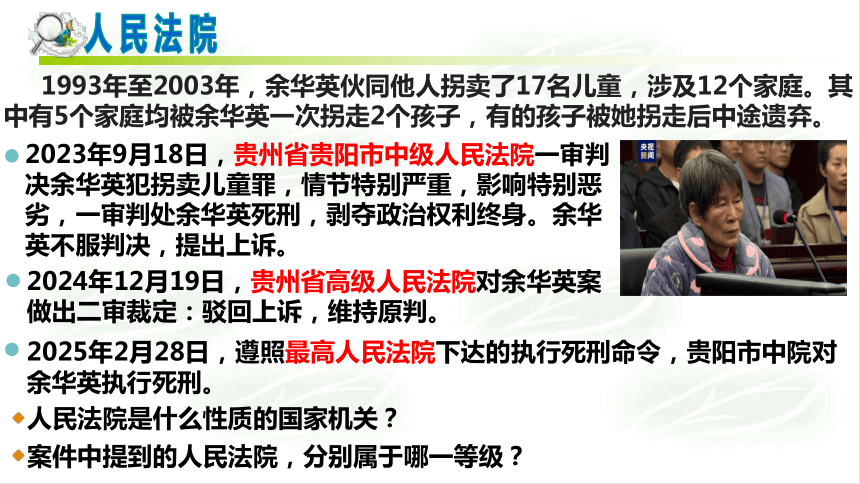 人民法院

1993年至2003年，余华英伙同他人拐卖了17名儿童，涉及12个家庭。其中有5个家庭均被余华英一次拐走2个孩子，有的孩子被她拐走后中途遗弃。

2023年9月18日，贵州省贵阳市中级人民法院一审判决余华英犯拐卖儿童罪，情节特别严重，影响特别恶劣，一审判处余华英死刑，剥夺政治权利终身。余华英不服判决，提出上诉。

央视新闻

2024年12月19日，贵州省高级人民法院对余华英案做出二审裁定：驳回上诉，维持原判。

2025年2月28日，遵照最高人民法院下达的执行死刑命令，贵阳市中院对余华英执行死刑。

人民法院是什么性质的国家机关？

案件中提到的人民法院，分别属于哪一等级？